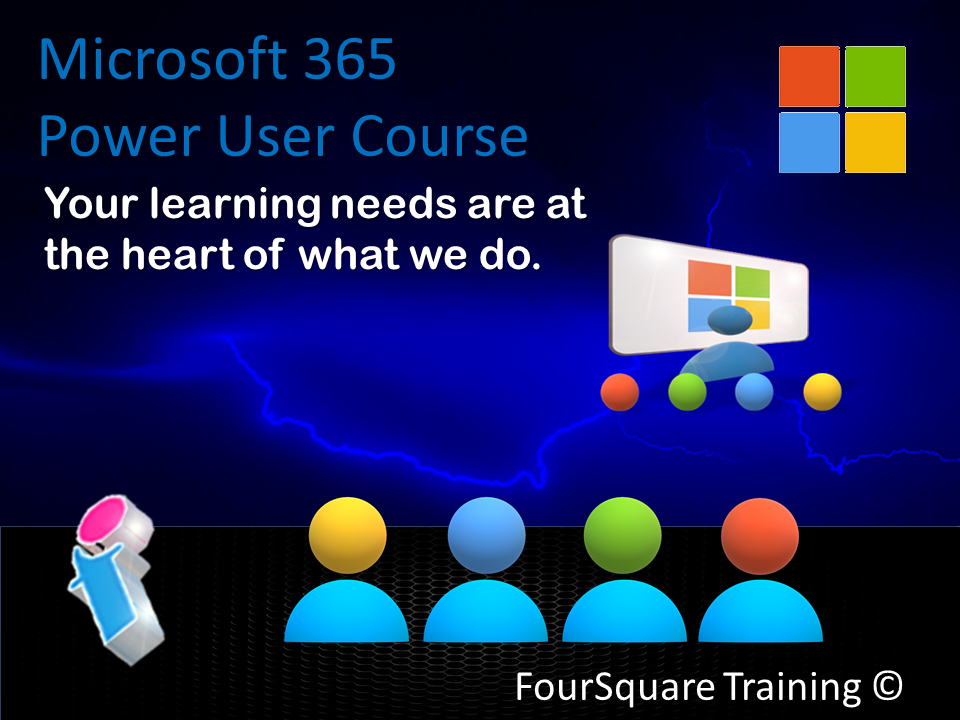 Microsoft 365
Power User Course

Your learning needs are at the heart of what we do.

FourSquare Training ©